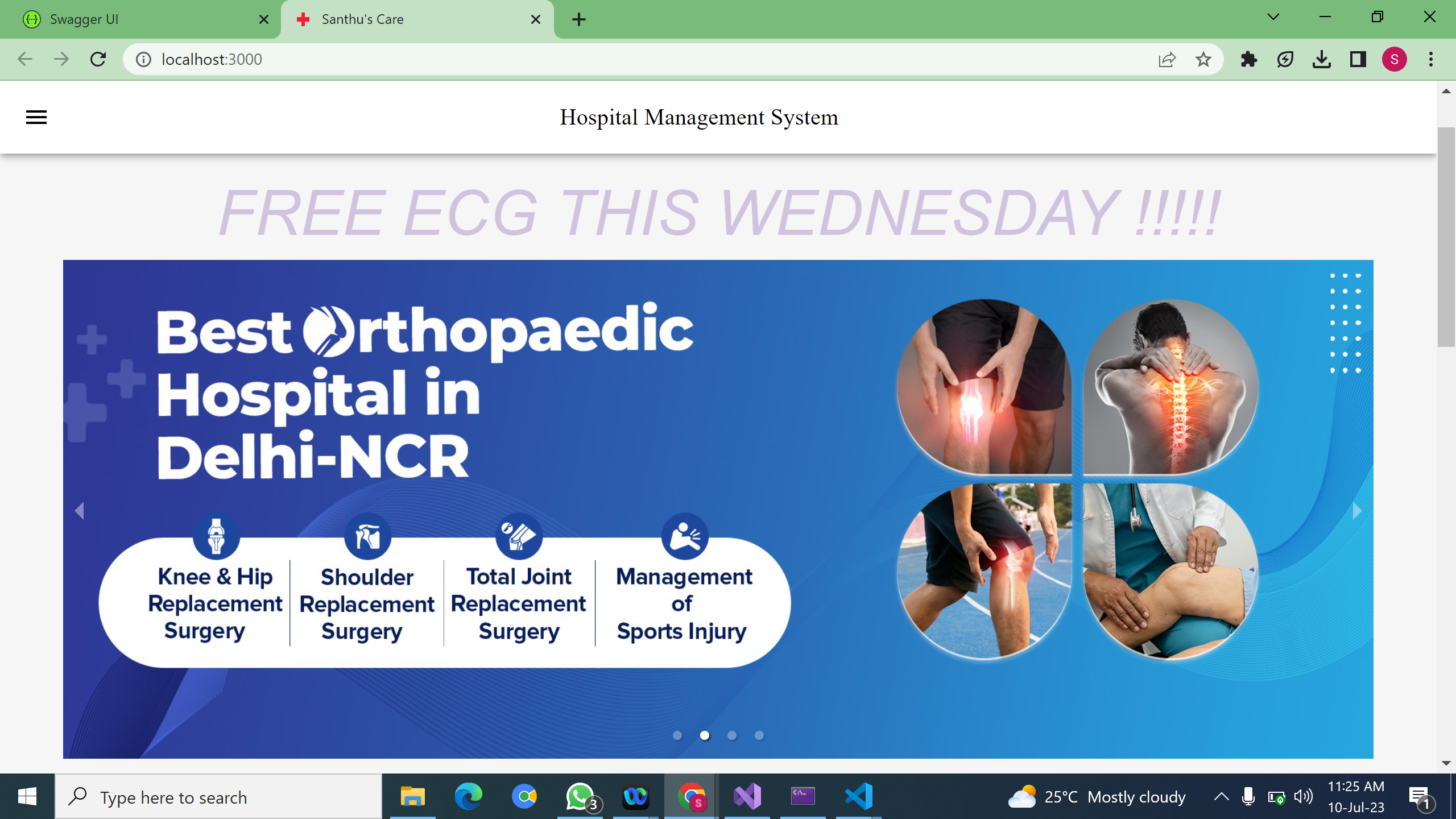 Swagger UI
Santhu's Care
localhost:3000
S

Hospital Management System

FREE ECG THIS WEDNESDAY !!!!!

Best Orthopaedic Hospital in Delhi-NCR

Knee & Hip Replacement Surgery
Shoulder Replacement Surgery
Total Joint Replacement Surgery
Management of Sports Injury

Type here to search
3
25°C Mostly cloudy
11:25 AM
10-Jul-23
1